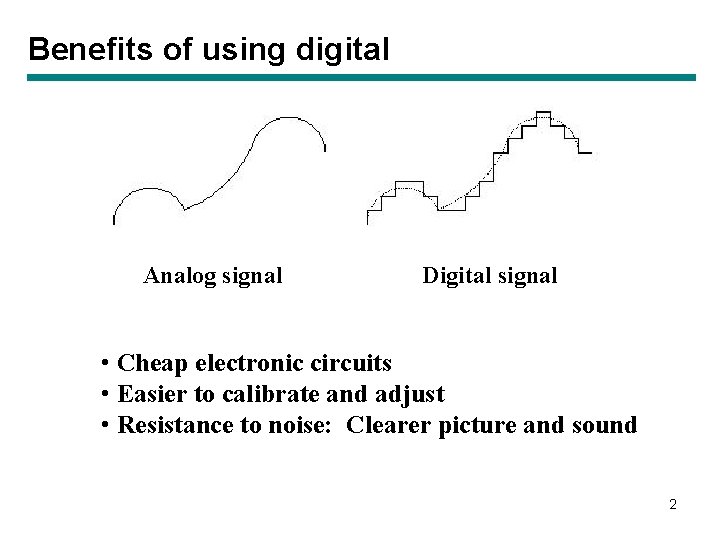 Benefits of using digital

Analog signal

Digital signal

• Cheap electronic circuits
• Easier to calibrate and adjust
• Resistance to noise: Clearer picture and sound

2